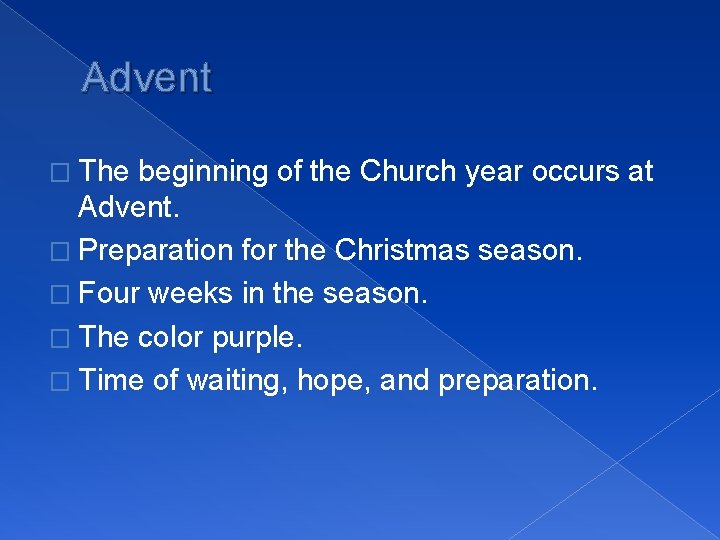 Advent

□ The beginning of the Church year occurs at Advent.
□ Preparation for the Christmas season.
□ Four weeks in the season.
□ The color purple.
□ Time of waiting, hope, and preparation.